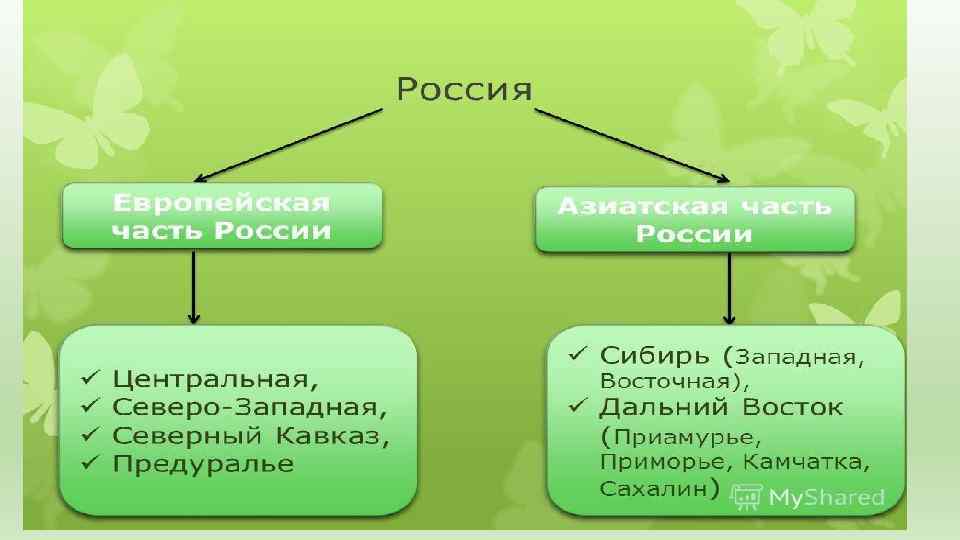 Россия

Европейская часть России

Азиатская часть России

✓ Центральная,
✓ Северо-Западная,
✓ Северный Кавказ,
✓ Предуралье

✓ Сибирь (Западная, Восточная),
✓ Дальний Восток (Приамурье, Приморье, Камчатка, Сахалин)

MyShared